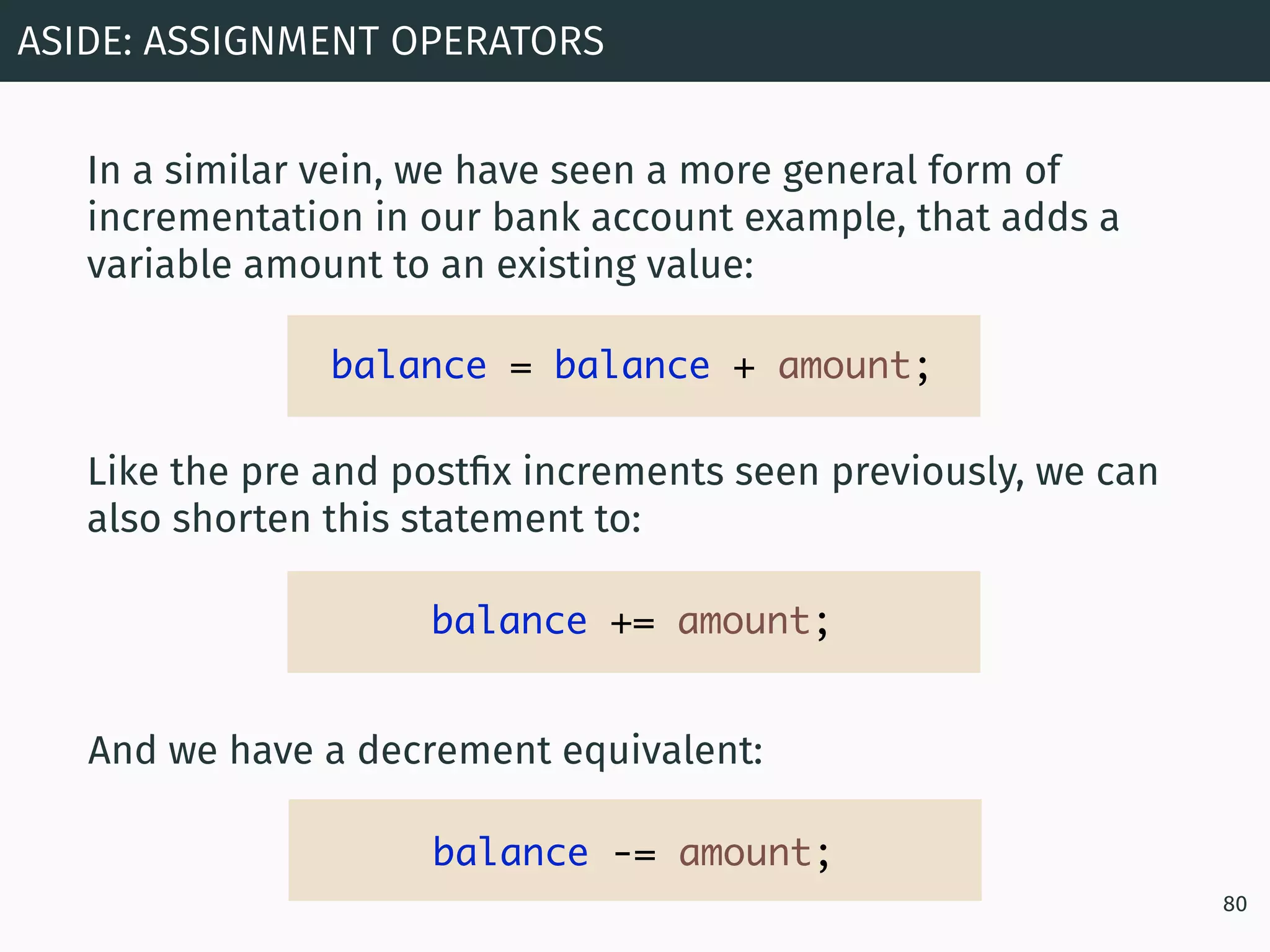 ASIDE: ASSIGNMENT OPERATORS

In a similar vein, we have seen a more general form of incrementation in our bank account example, that adds a variable amount to an existing value:

balance = balance + amount;

Like the pre and postfix increments seen previously, we can also shorten this statement to:

balance += amount;

And we have a decrement equivalent:

balance -= amount;

80